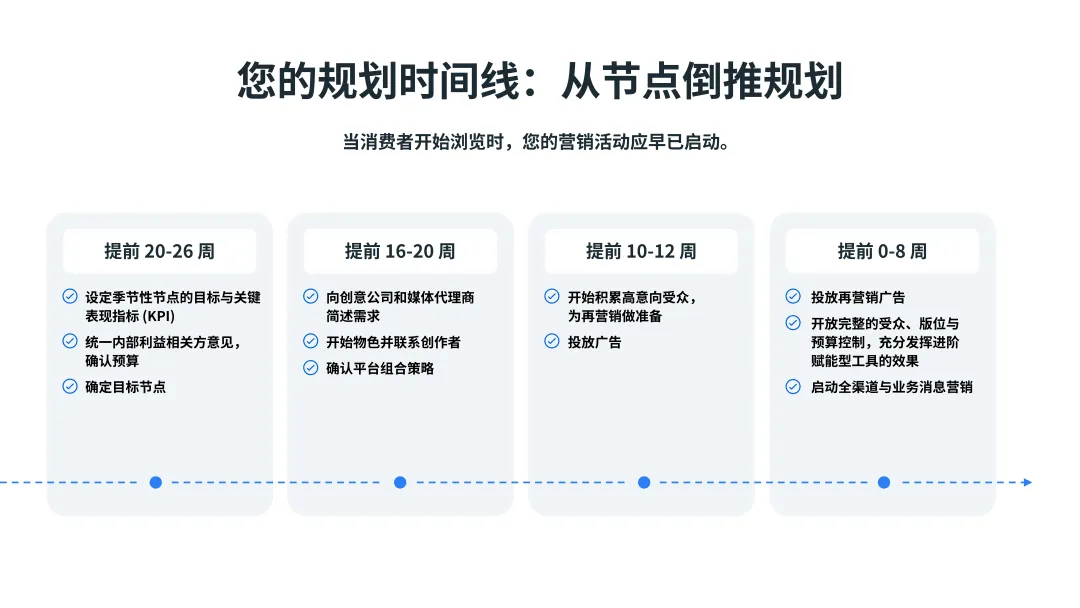 您的规划时间线：从节点倒推规划

当消费者开始浏览时，您的营销活动应早已启动。

提前 20-26 周

设定季节性节点的目标与关键表现指标 (KPI)

统一内部利益相关方意见，确认预算

确定目标节点

提前 16-20 周

向创意公司和媒体代理商简述需求

开始物色并联系创作者

确认平台组合策略

提前 10-12 周

开始积累高意向受众，为再营销做准备

投放广告

提前 0-8 周

投放再营销广告

开放完整的受众、版位与预算控制，充分发挥进阶赋能型工具的效果

启动全渠道与业务消息营销